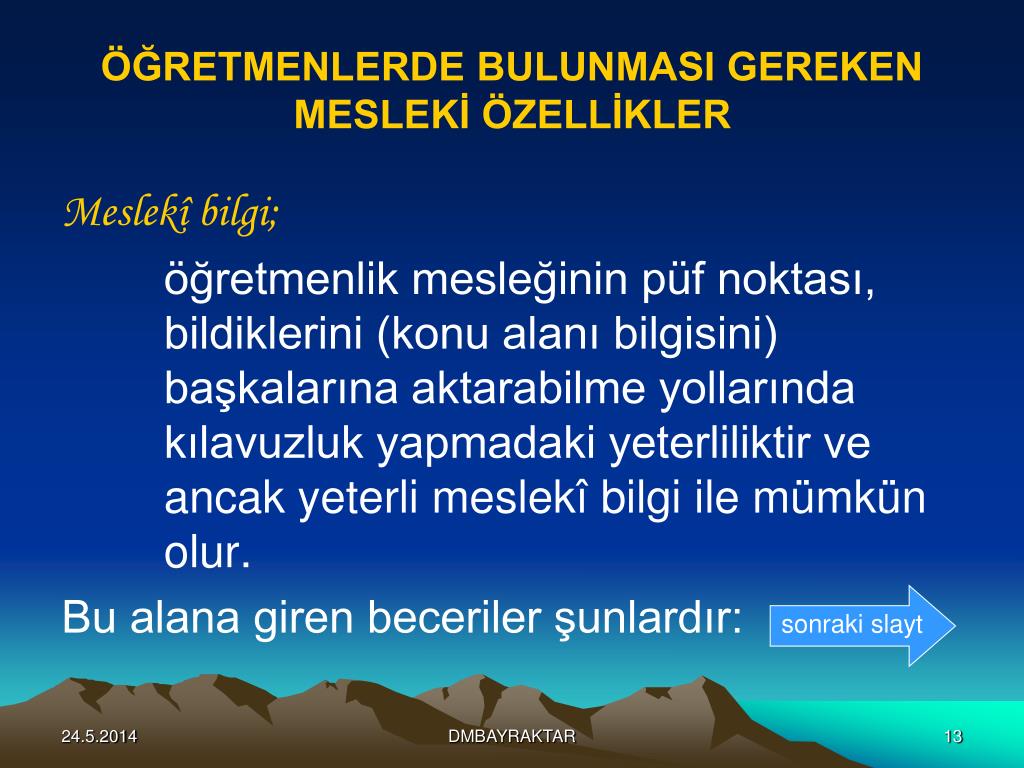 ÖĞRETMENLERDE BULUNMASI GEREKEN MESLEKİ ÖZELLİKLER

Meslekî bilgi;

öğretmenlik mesleğinin püf noktası, bildiklerini (konu alanı bilgisini) başkalarına aktarabilme yollarında kılavuzluk yapmadaki yeterliliktir ve ancak yeterli meslekî bilgi ile mümkün olur.

Bu alana giren beceriler şunlardır:

sonraki slayt

24.5.2014

DMBAYRAKTAR

13